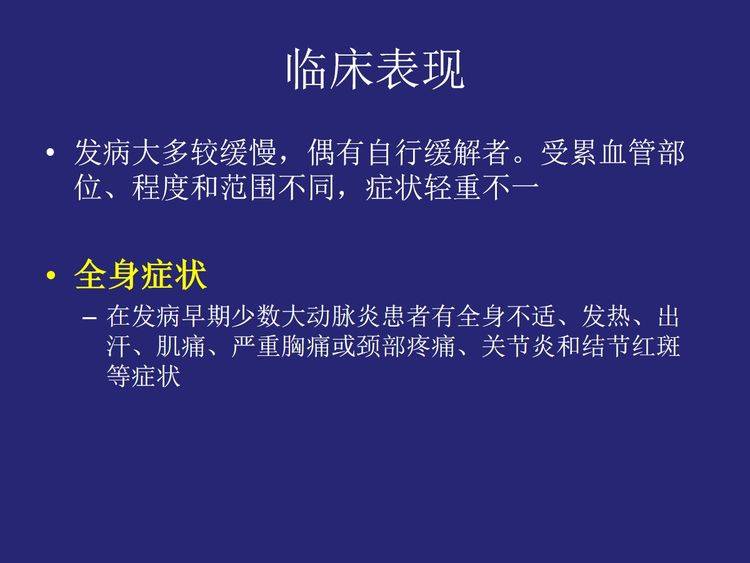 临床表现

• 发病大多较缓慢，偶有自行缓解者。受累血管部位、程度和范围不同，症状轻重不一

• 全身症状

– 在发病早期少数大动脉炎患者有全身不适、发热、出汗、肌痛、严重胸痛或颈部疼痛、关节炎和结节红斑等症状